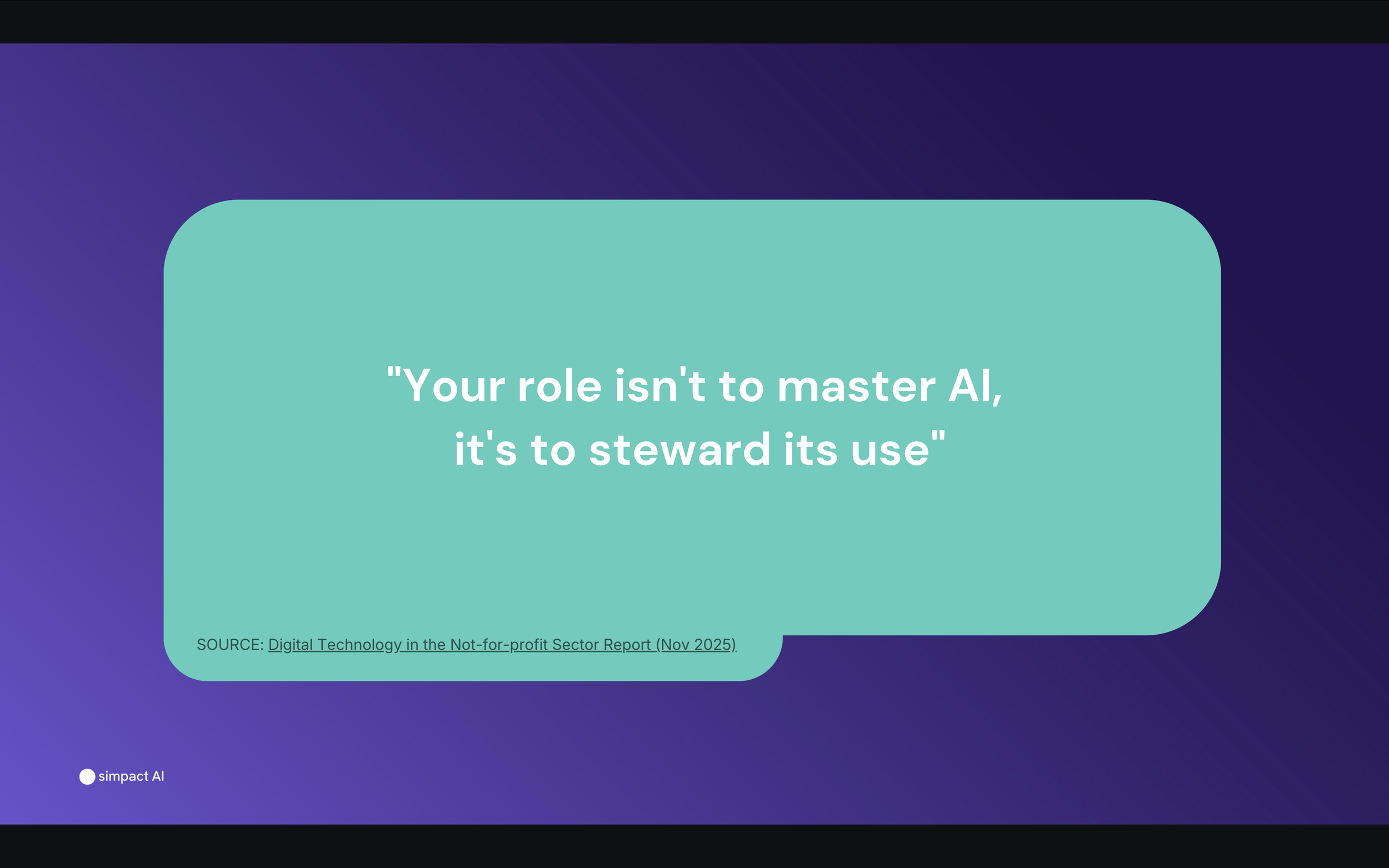 "Your role isn't to master AI, it's to steward its use"

SOURCE: Digital Technology in the Not-for-profit Sector Report (Nov 2025)

simpact AI